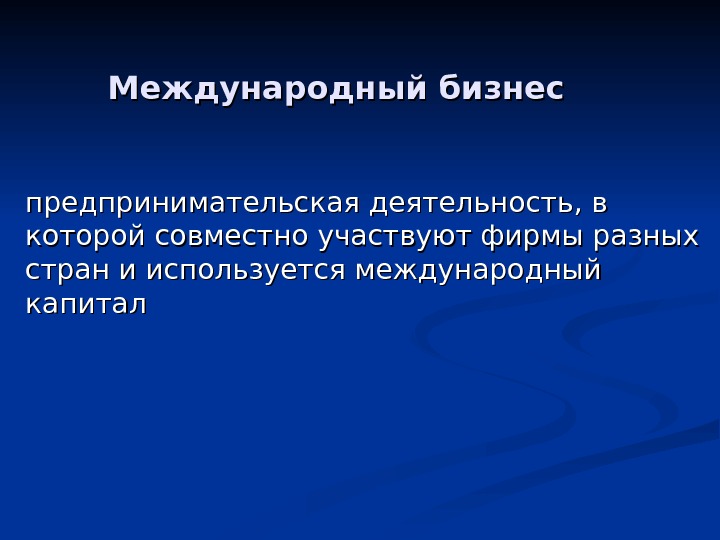 Международный бизнес

предпринимательская деятельность, в которой совместно участвуют фирмы разных стран и используется международный капитал